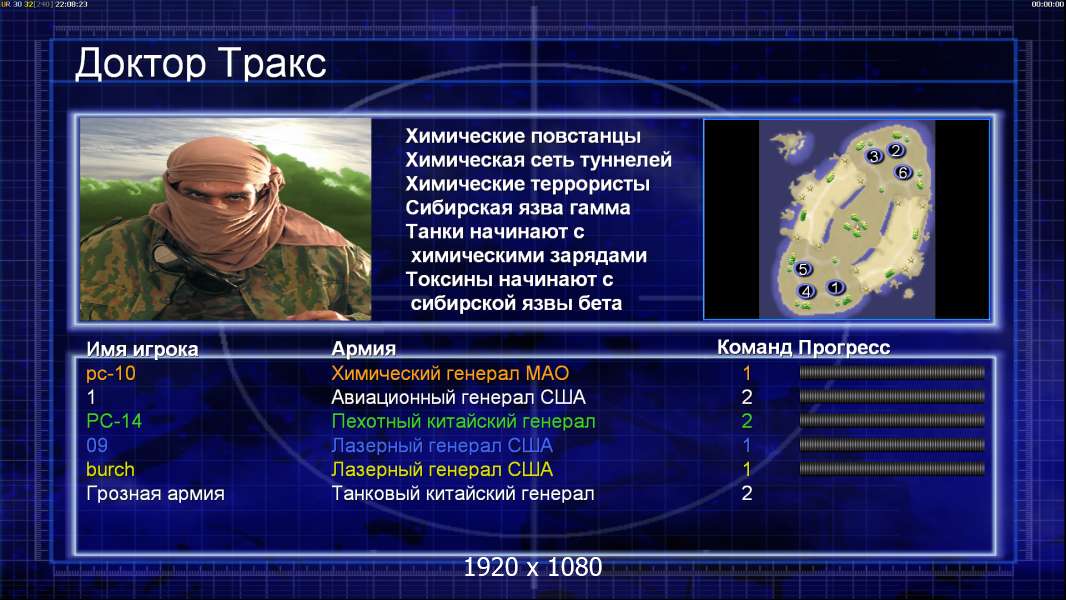 UR 30 32[240] 22:08:23

00:00:00

Доктор Тракс

Химические повстанцы
Химическая сеть туннелей
Химические террористы
Сибирская язва гамма
Танки начинают с химическими зарядами
Токсины начинают с сибирской язвы бета

3 2 6 5 4 1

| Имя игрока | Армия | Команд | Прогресс |
|---|---|---|---|
| pc-10 | Химический генерал МАО | 1 | |
| 1 | Авиационный генерал США | 2 | |
| PC-14 | Пехотный китайский генерал | 2 | |
| 09 | Лазерный генерал США | 1 | |
| burch | Лазерный генерал США | 1 | |
| Грозная армия | Танковый китайский генерал | 2 | |

1920 x 1080